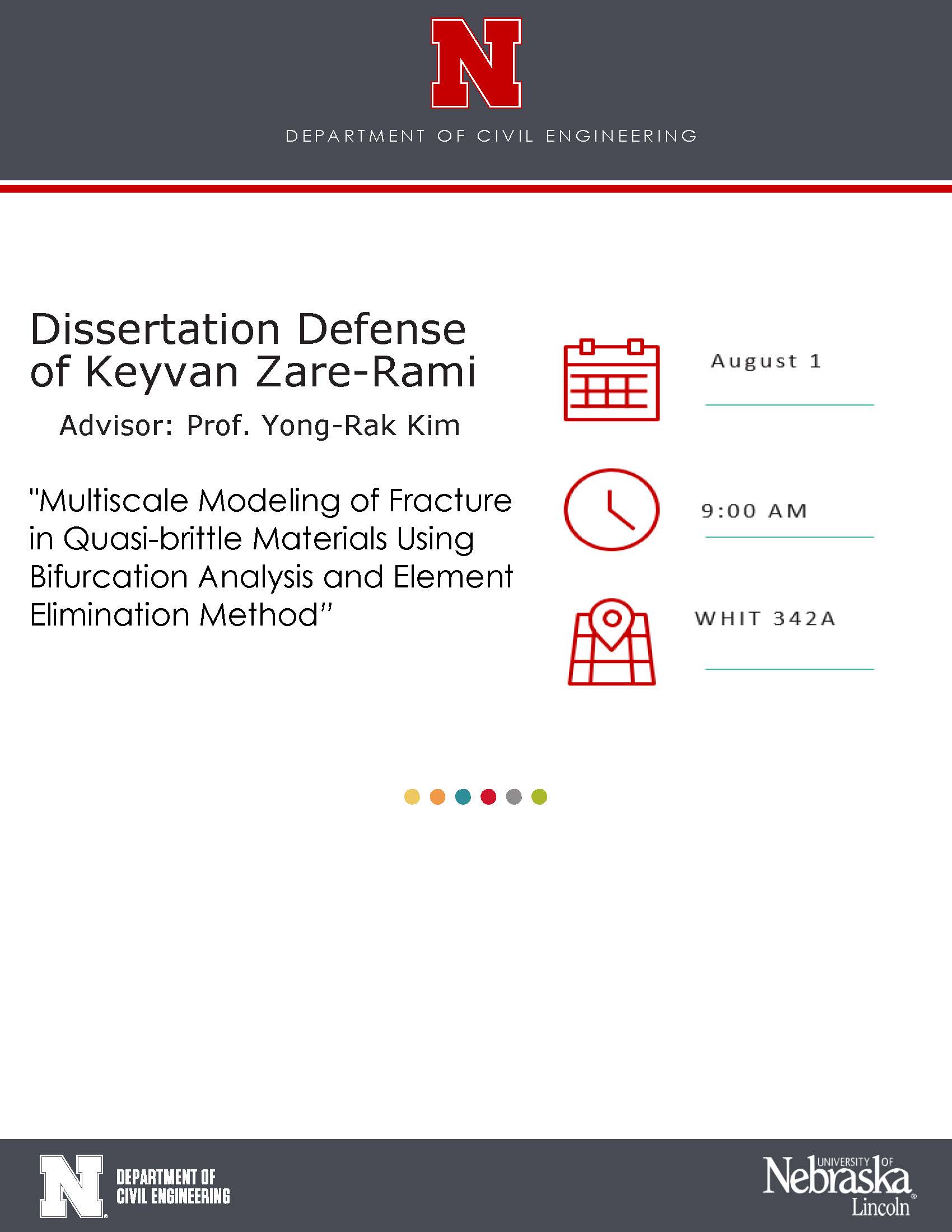 N

DEPARTMENT OF CIVIL ENGINEERING

Dissertation Defense of Keyvan Zare-Rami

Advisor: Prof. Yong-Rak Kim

"Multiscale Modeling of Fracture in Quasi-brittle Materials Using Bifurcation Analysis and Element Elimination Method"

August 1

9:00 AM

WHIT 342A

N DEPARTMENT OF CIVIL ENGINEERING

UNIVERSITY OF Nebraska Lincoln